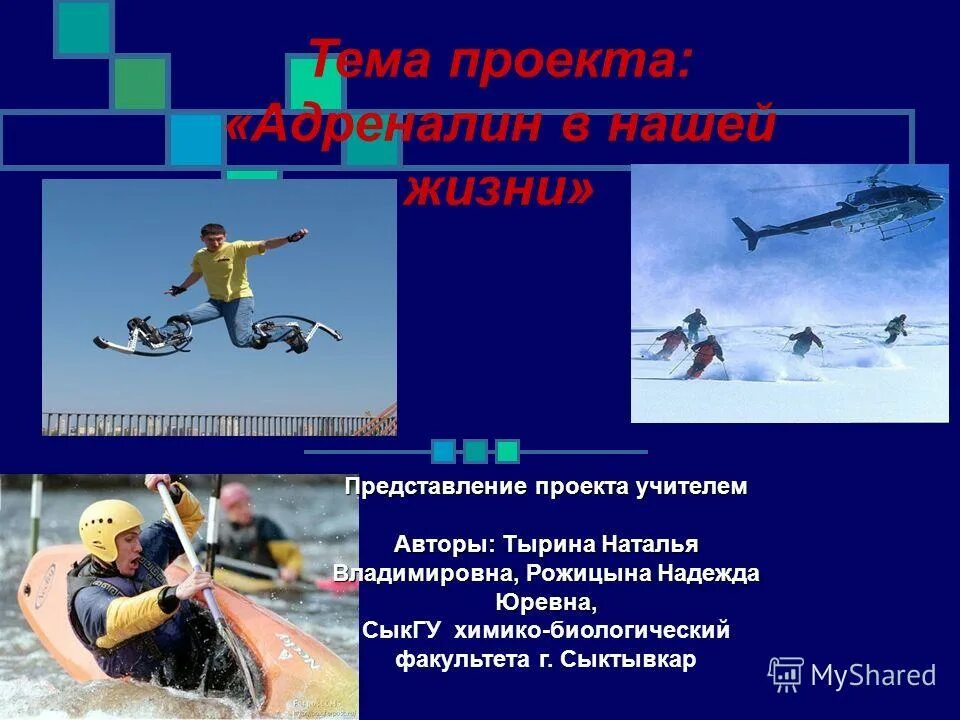 Тема проекта: «Адреналин в нашей жизни»

Представление проекта учителем

Авторы: Тырина Наталья Владимировна, Рожицына Надежда Юревна, СыкГУ химико-биологический факультета г. Сыктывкар

MyShared